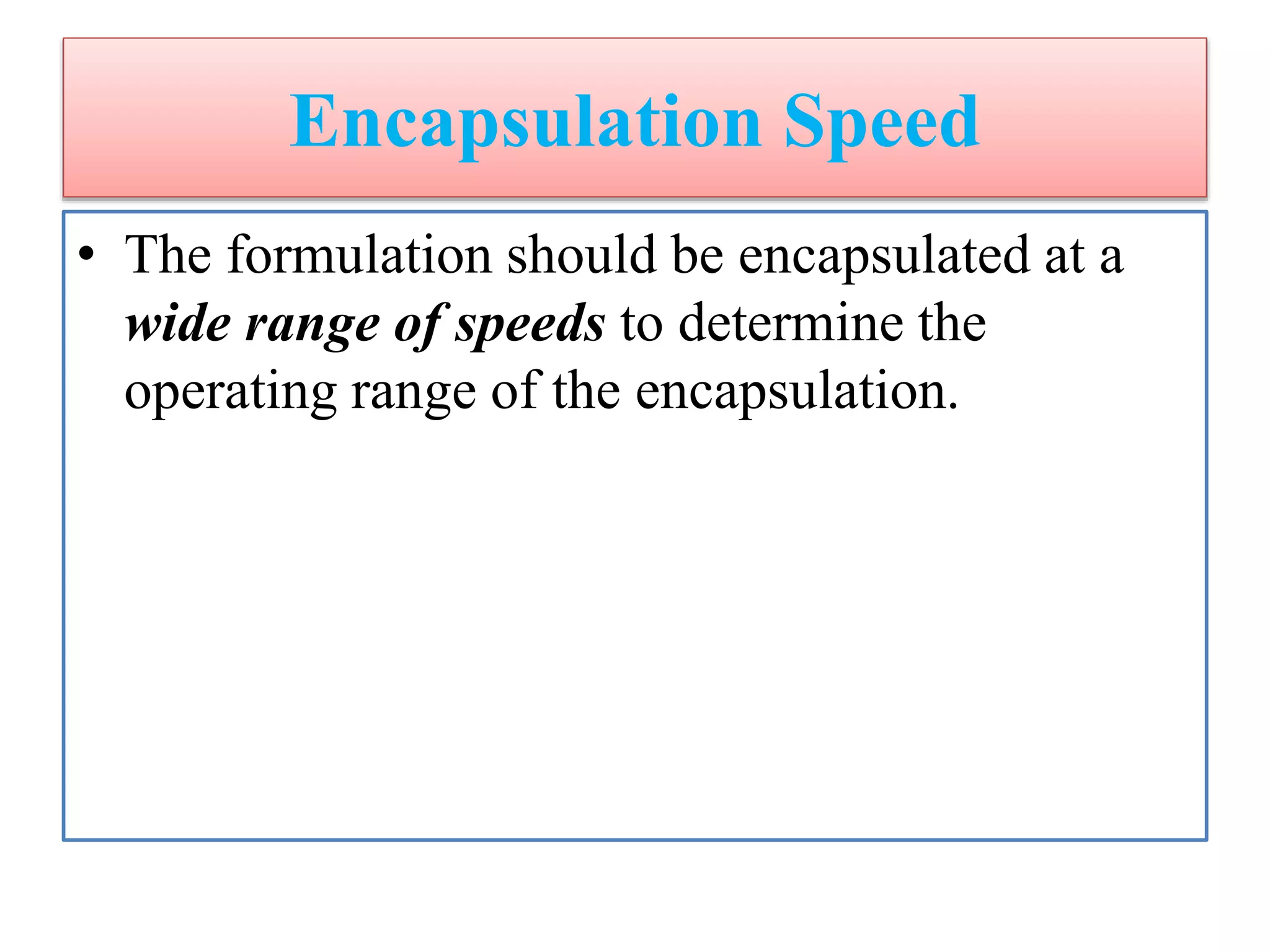 Encapsulation Speed

• The formulation should be encapsulated at a wide range of speeds to determine the operating range of the encapsulation.